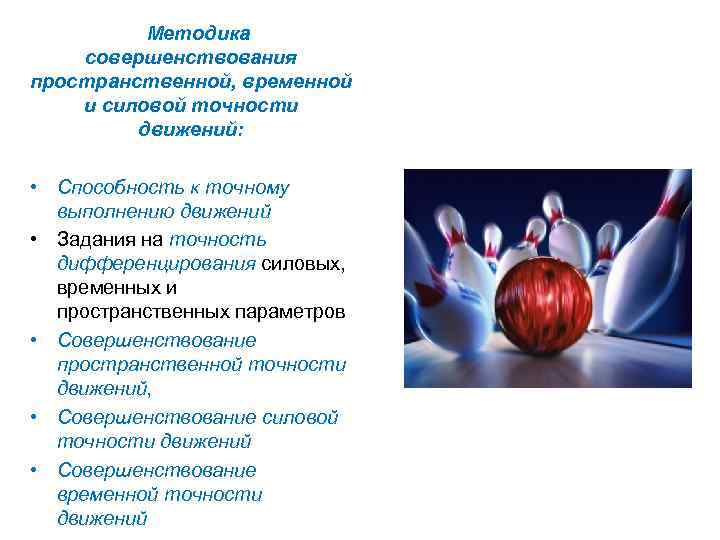 Методика совершенствования пространственной, временной и силовой точности движений:

• Способность к точному выполнению движений
• Задания на точность дифференцирования силовых, временных и пространственных параметров
• Совершенствование пространственной точности движений,
• Совершенствование силовой точности движений
• Совершенствование временной точности движений